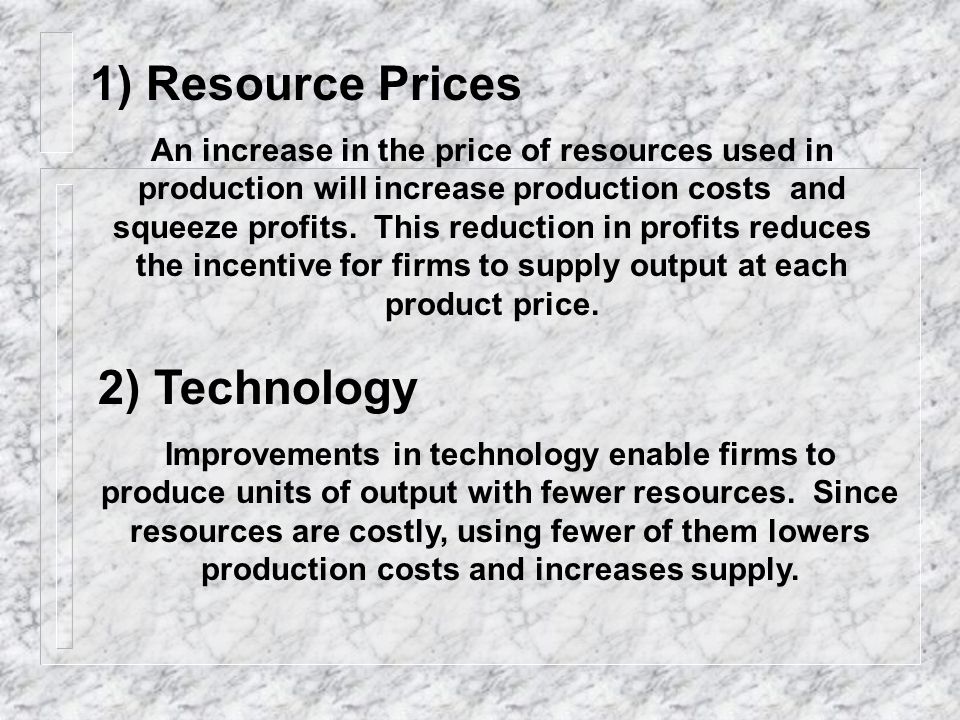 1) Resource Prices

An increase in the price of resources used in production will increase production costs and squeeze profits. This reduction in profits reduces the incentive for firms to supply output at each product price.

2) Technology

Improvements in technology enable firms to produce units of output with fewer resources. Since resources are costly, using fewer of them lowers production costs and increases supply.